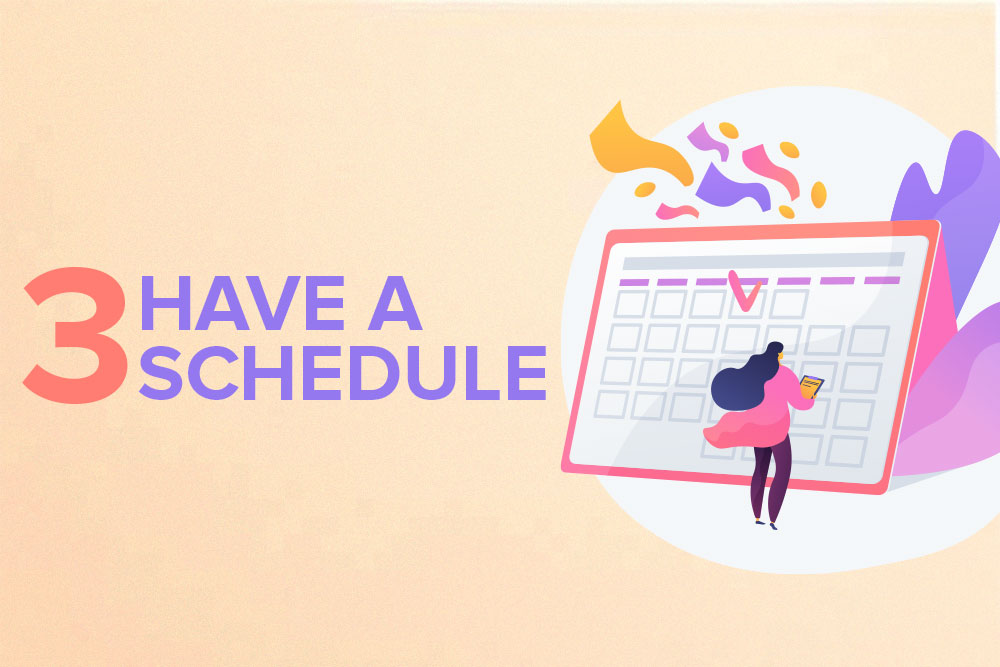 3 HAVE A SCHEDULE